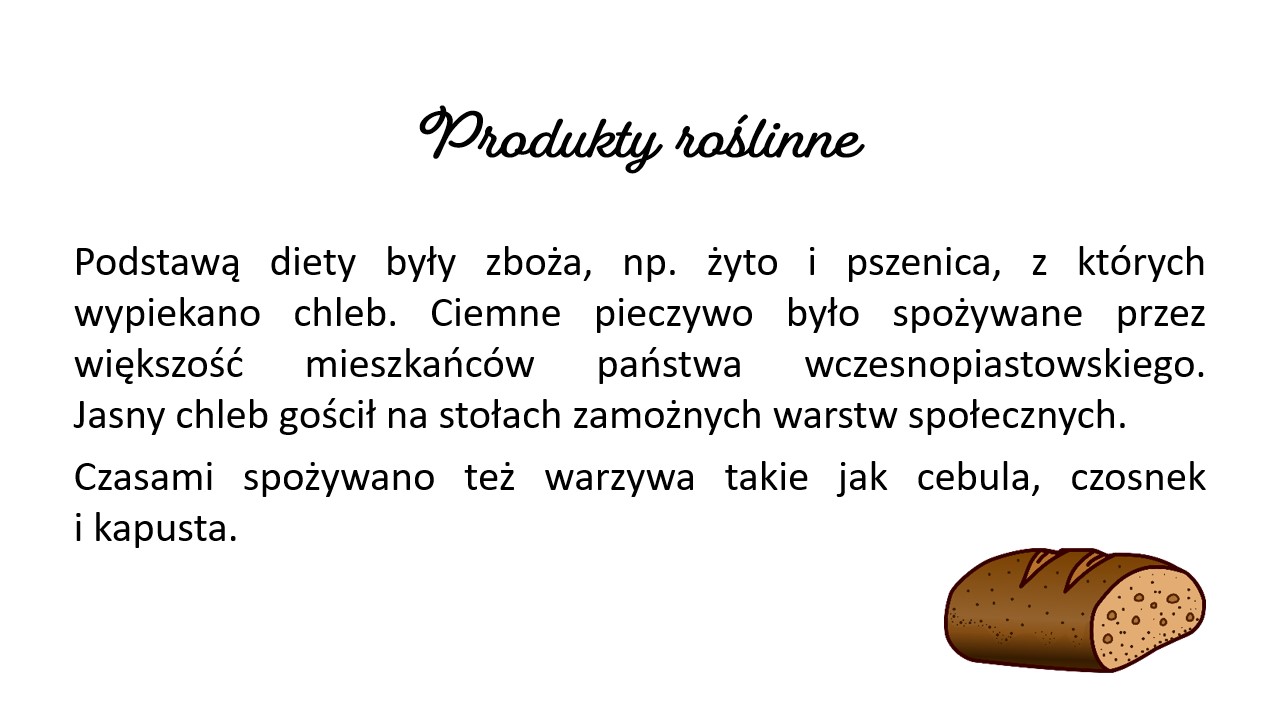 Produkty roślinne

Podstawą diety były zboża, np. żyto i pszenica, z których wypiekano chleb. Ciemne pieczywo było spożywane przez większość mieszkańców państwa wczesnopiastowskiego. Jasny chleb gościł na stołach zamożnych warstw społecznych.

Czasami spożywano też warzywa takie jak cebula, czosnek i kapusta.